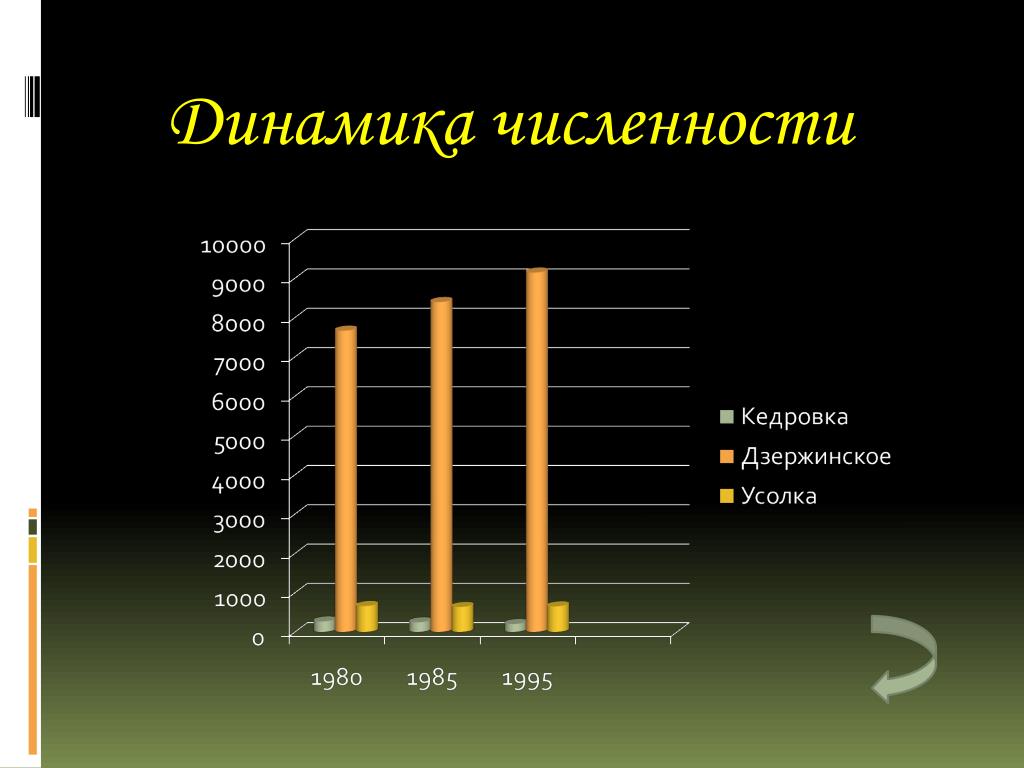 Динамика численности

10000
9000
8000
7000
6000
5000
4000
3000
2000
1000
0

1980
1985
1995

Кедровка
Дзержинское
Усолка